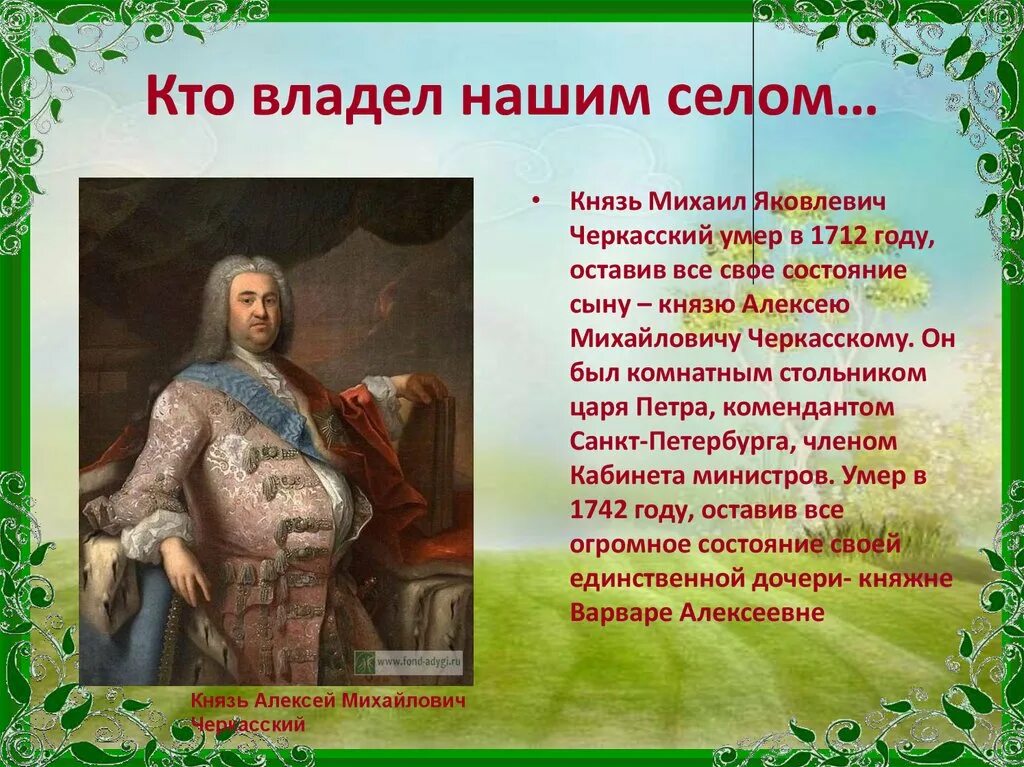 Кто владел нашим селом…

• Князь Михаил Яковлевич Черкасский умер в 1712 году, оставив все свое состояние сыну – князю Алексею Михайловичу Черкасскому. Он был комнатным стольником царя Петра, комендантом Санкт-Петербурга, членом Кабинета министров. Умер в 1742 году, оставив все огромное состояние своей единственной дочери- княжне Варваре Алексеевне

www.fond-adygi.ru

Князь Алексей Михайлович Черкасский